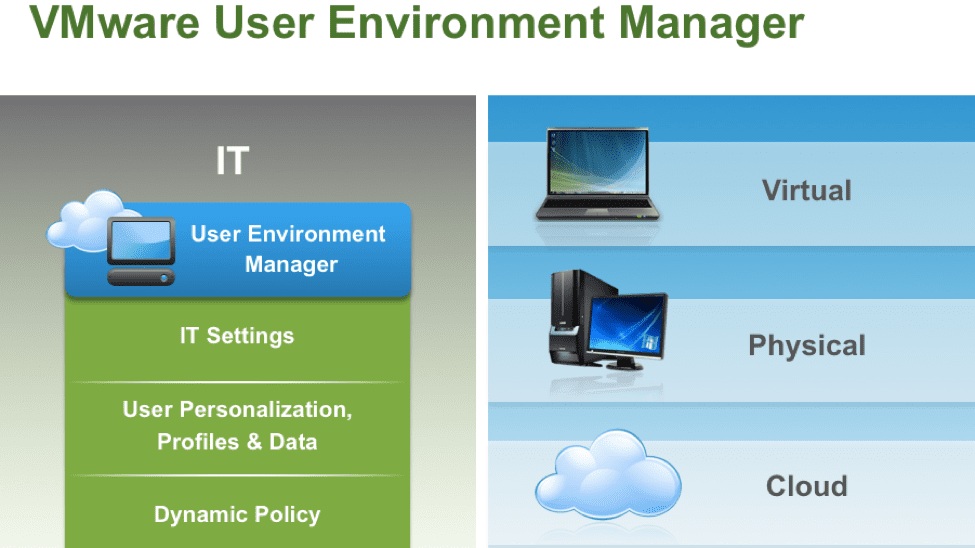 VMware User Environment Manager

IT

User Environment Manager

IT Settings

User Personalization, Profiles & Data

Dynamic Policy

Virtual

Physical

Cloud